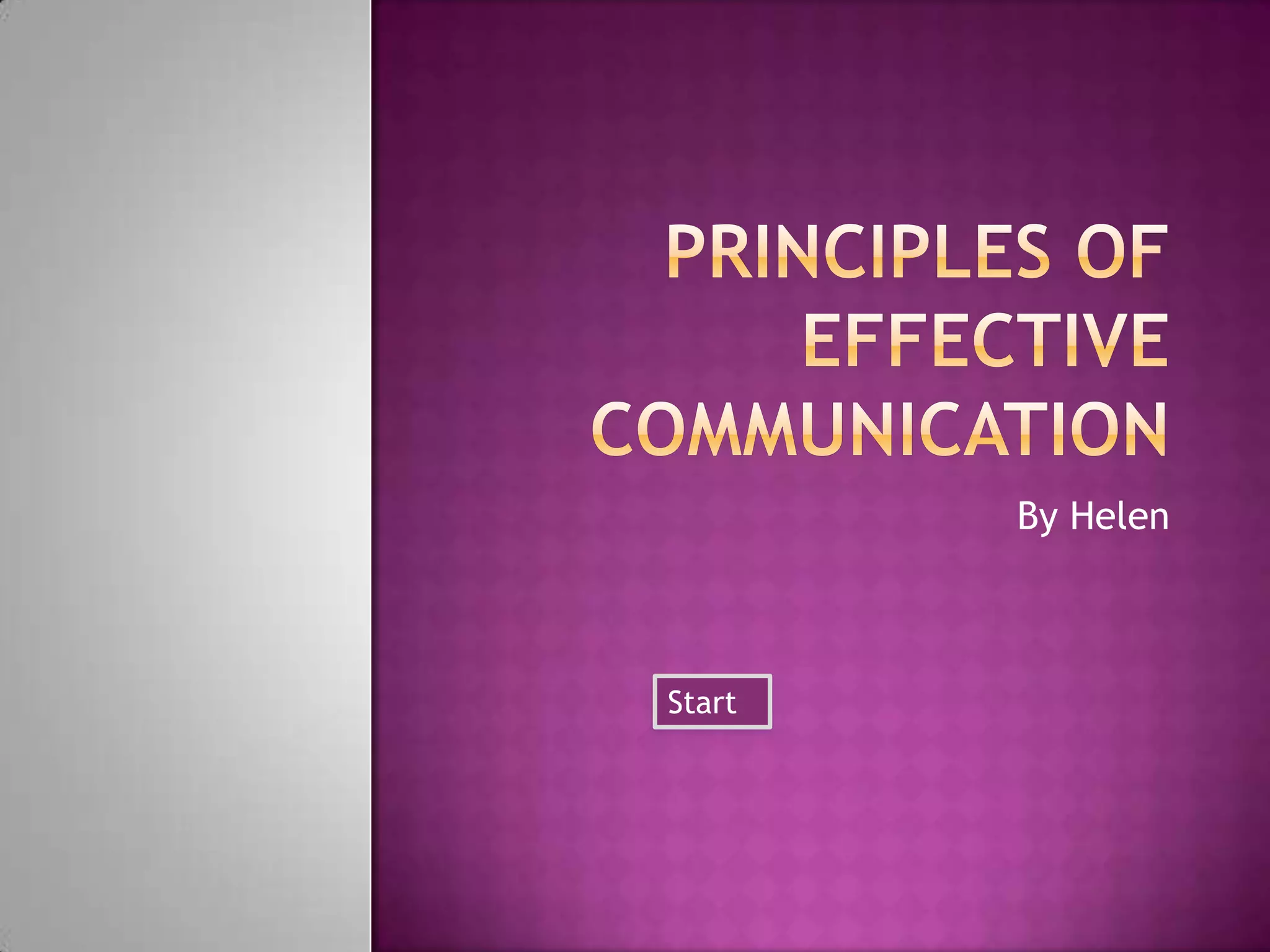 PRINCIPLES OF EFFECTIVE COMMUNICATION

By Helen

Start